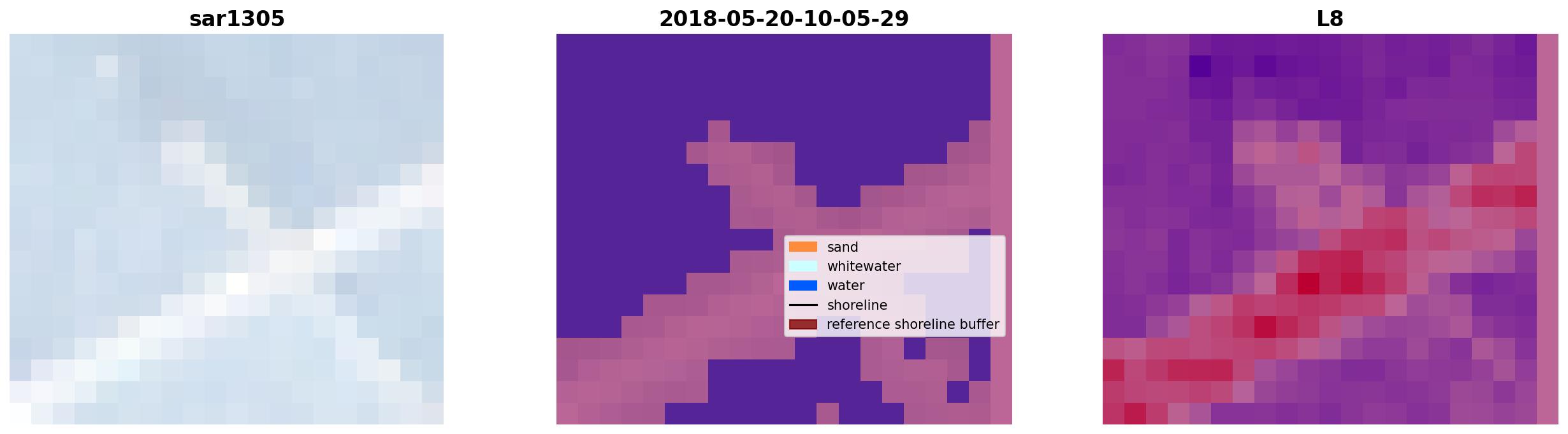 sar1305

2018-05-20-10-05-29

L8

sand
whitewater
water
shoreline
reference shoreline buffer